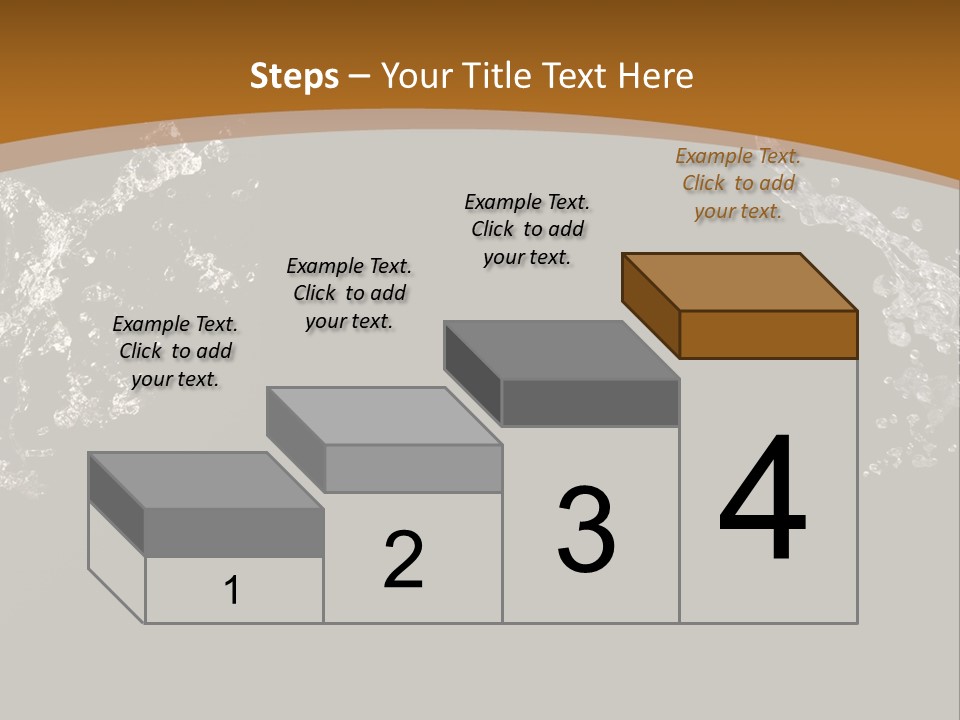 Steps – Your Title Text Here

Example Text. Click to add your text.

Example Text. Click to add your text.

Example Text. Click to add your text.

Example Text. Click to add your text.

1

2

3

4